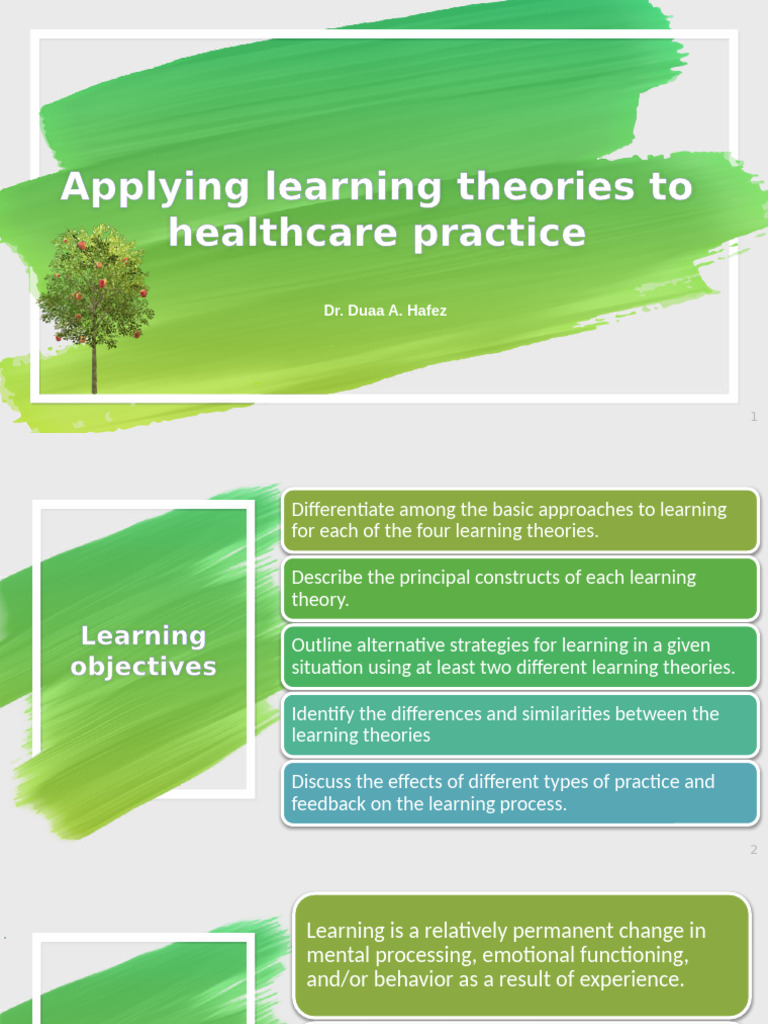 Applying learning theories to healthcare practice

Dr. Duaa A. Hafez

1

Learning objectives

Differentiate among the basic approaches to learning for each of the four learning theories.

Describe the principal constructs of each learning theory.

Outline alternative strategies for learning in a given situation using at least two different learning theories.

Identify the differences and similarities between the learning theories

Discuss the effects of different types of practice and feedback on the learning process.

2

Learning is a relatively permanent change in mental processing, emotional functioning, and/or behavior as a result of experience.